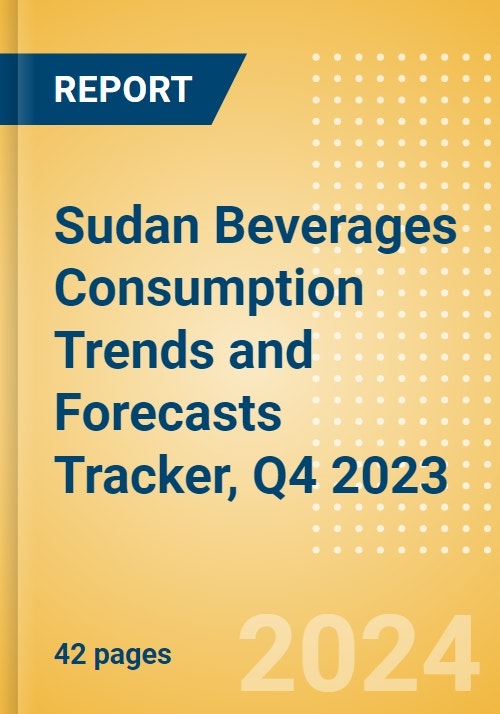 REPORT

Sudan Beverages Consumption Trends and Forecasts Tracker, Q4 2023

42 pages

2024